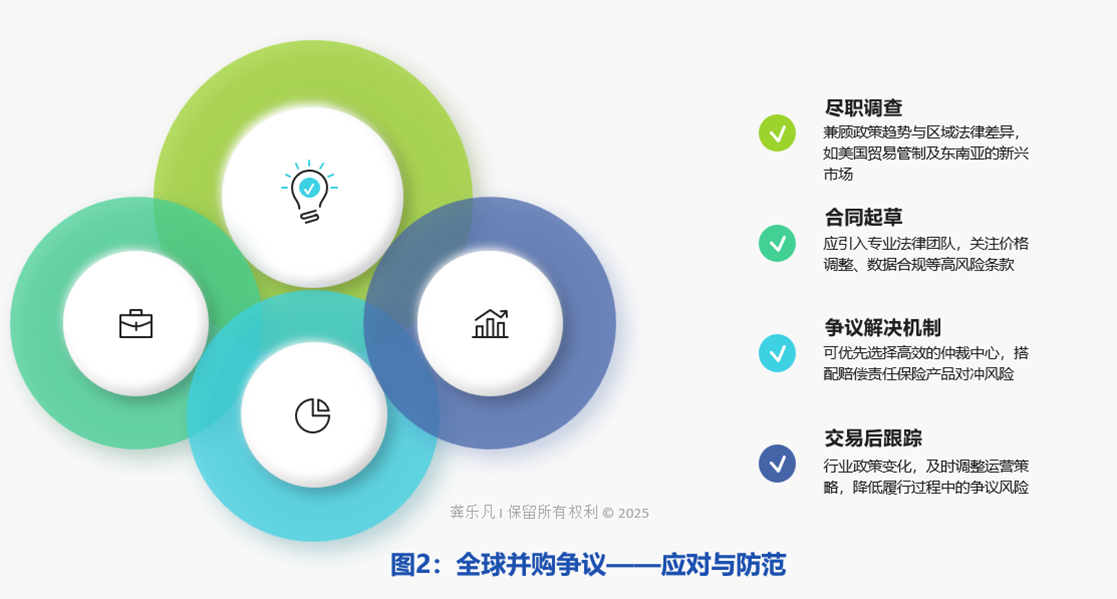 尽职调查
兼顾政策趋势与区域法律差异，如美国贸易管制及东南亚的新兴市场

合同起草
应引入专业法律团队，关注价格调整、数据合规等高风险条款

争议解决机制
可优先选择高效的仲裁中心，搭配赔偿责任保险产品对冲风险

交易后跟踪
行业政策变化，及时调整运营策略，降低履行过程中的争议风险

龚乐凡 I 保留所有权利 © 2025

图2：全球并购争议——应对与防范